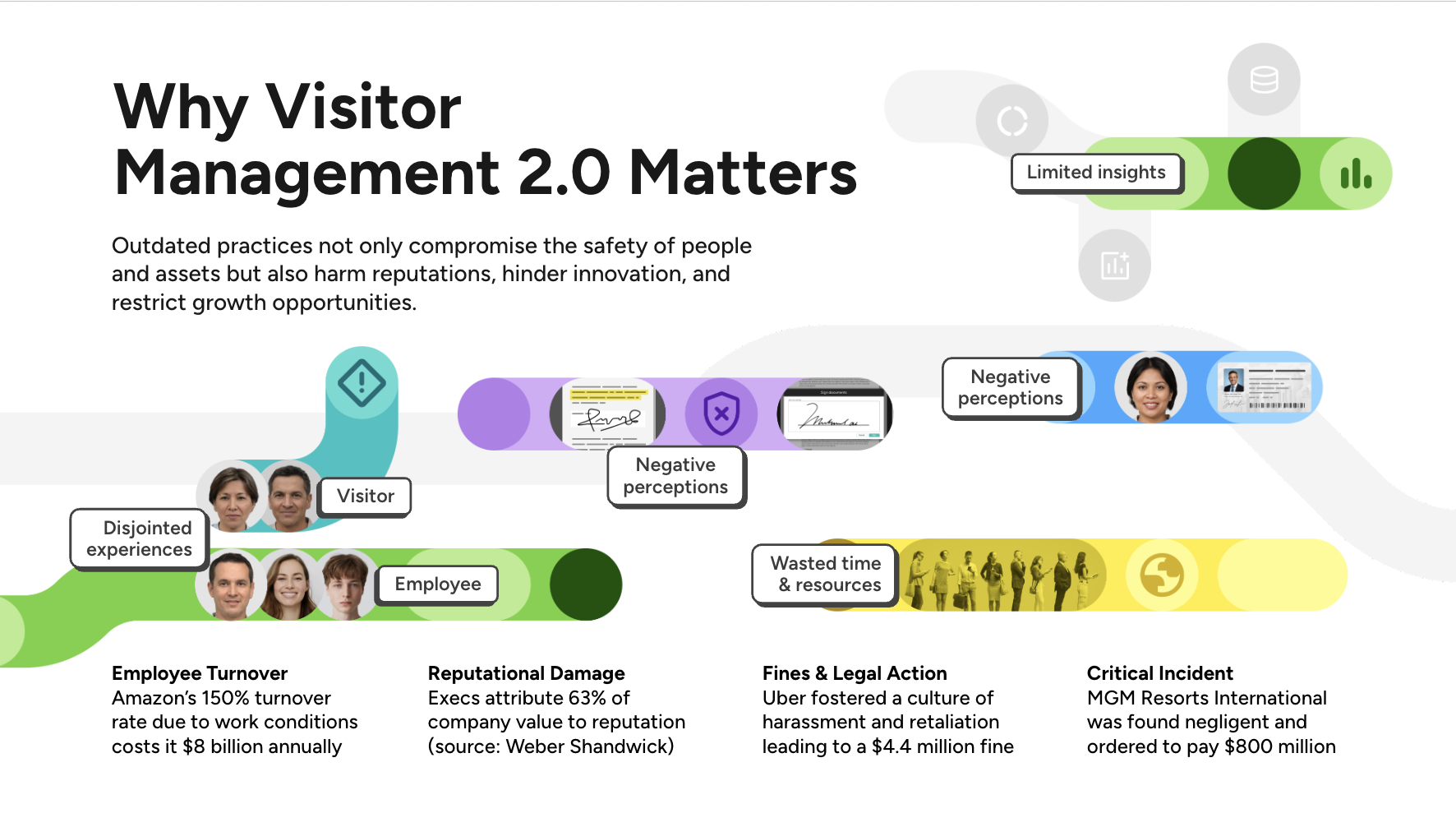 Why Visitor Management 2.0 Matters

Outdated practices not only compromise the safety of people and assets but also harm reputations, hinder innovation, and restrict growth opportunities.

Limited insights

Negative perceptions

Negative perceptions

Visitor

Disjointed experiences

Employee

Wasted time & resources

Employee Turnover
Amazon's 150% turnover rate due to work conditions costs it $8 billion annually

Reputational Damage
Execs attribute 63% of company value to reputation (source: Weber Shandwick)

Fines & Legal Action
Uber fostered a culture of harassment and retaliation leading to a $4.4 million fine

Critical Incident
MGM Resorts International was found negligent and ordered to pay $800 million